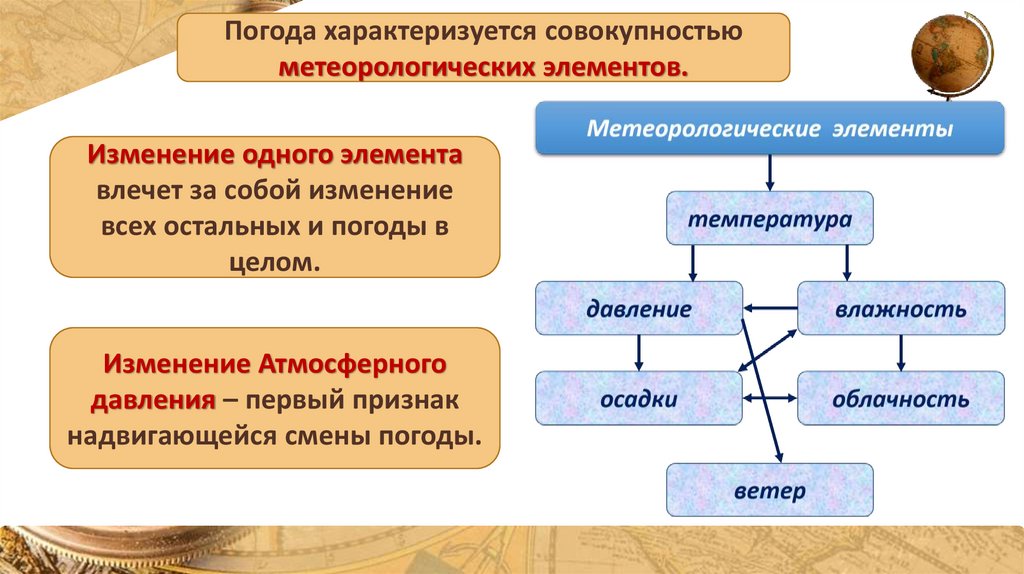 Погода характеризуется совокупностью метеорологических элементов.

Изменение одного элемента влечет за собой изменение всех остальных и погоды в целом.

Изменение Атмосферного давления – первый признак надвигающейся смены погоды.

Метеорологические элементы

температура

давление

влажность

осадки

облачность

ветер